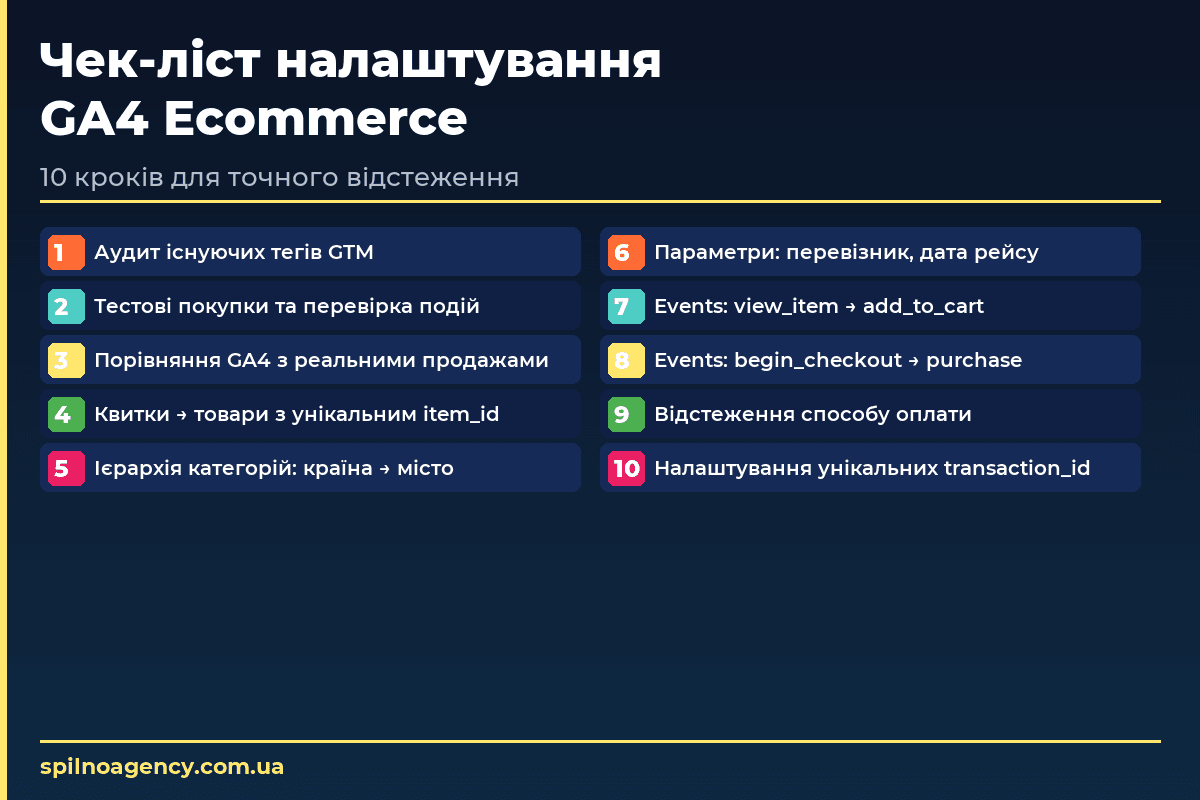 Чек-ліст налаштування GA4 Ecommerce

10 кроків для точного відстеження

1 Аудит існуючих тегів GTM

2 Тестові покупки та перевірка подій

3 Порівняння GA4 з реальними продажами

4 Квитки → товари з унікальним item_id

5 Ієрархія категорій: країна → місто

6 Параметри: перевізник, дата рейсу

7 Events: view_item → add_to_cart

8 Events: begin_checkout → purchase

9 Відстеження способу оплати

10 Налаштування унікальних transaction_id

spilnoagency.com.ua